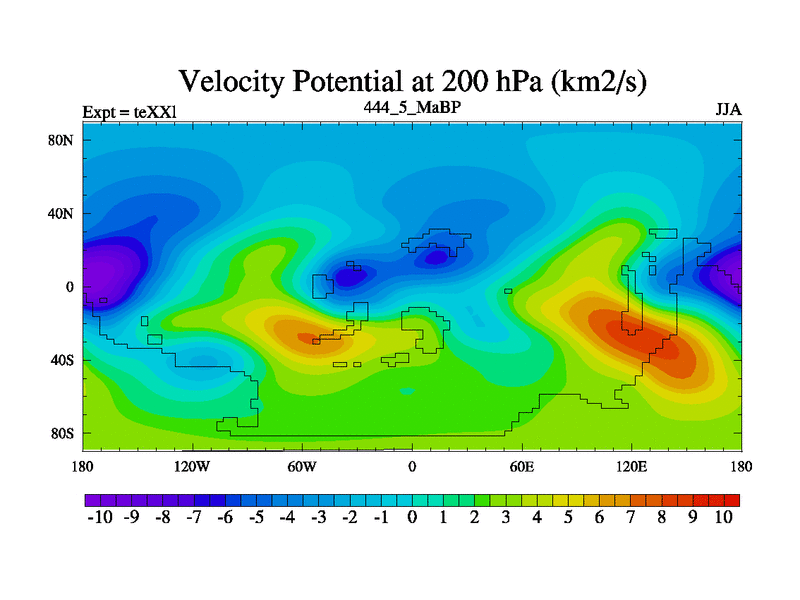 Velocity Potential at 200 hPa (km2/s)

Expt = teXXl

444_5_MaBP

JJA

80N
40N
0
40S
80S

180
120W
60W
0
60E
120E
180

-10 -9 -8 -7 -6 -5 -4 -3 -2 -1 0 1 2 3 4 5 6 7 8 9 10